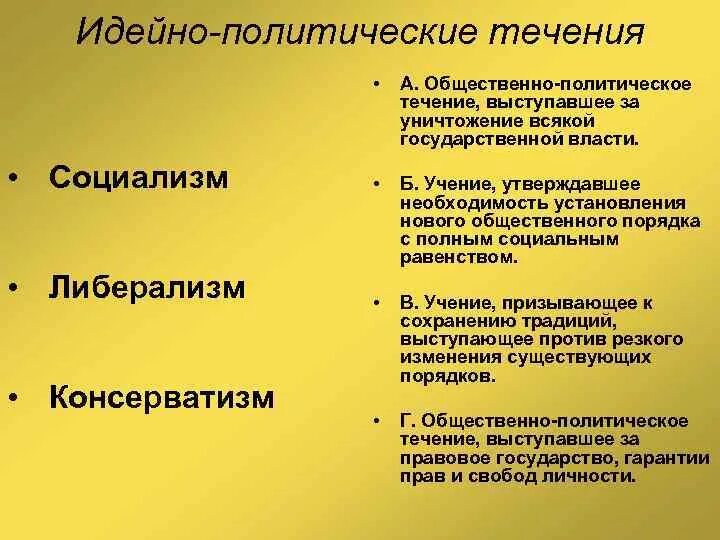 Идейно-политические течения

• Социализм

• Либерализм

• Консерватизм

• А. Общественно-политическое течение, выступавшее за уничтожение всякой государственной власти.

• Б. Учение, утверждавшее необходимость установления нового общественного порядка с полным социальным равенством.

• В. Учение, призывающее к сохранению традиций, выступающее против резкого изменения существующих порядков.

• Г. Общественно-политическое течение, выступавшее за правовое государство, гарантии прав и свобод личности.